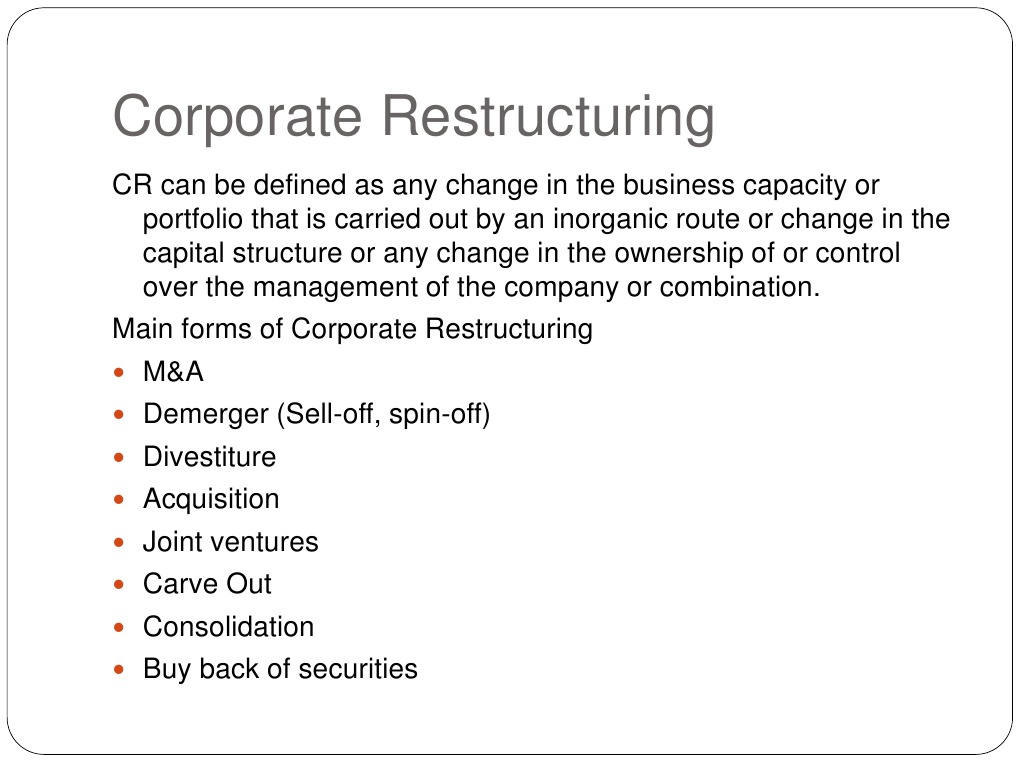 Corporate Restructuring

CR can be defined as any change in the business capacity or portfolio that is carried out by an inorganic route or change in the capital structure or any change in the ownership of or control over the management of the company or combination.

Main forms of Corporate Restructuring

- M&A
- Demerger (Sell-off, spin-off)
- Divestiture
- Acquisition
- Joint ventures
- Carve Out
- Consolidation
- Buy back of securities